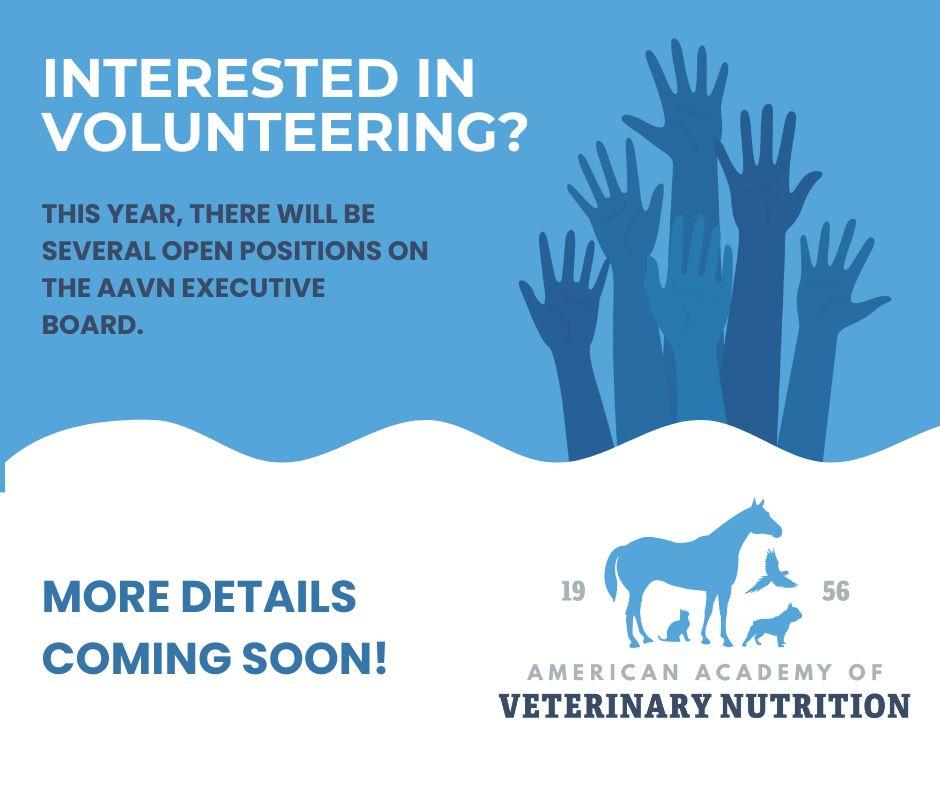 INTERESTED IN VOLUNTEERING?

THIS YEAR, THERE WILL BE SEVERAL OPEN POSITIONS ON THE AAVN EXECUTIVE BOARD.

MORE DETAILS COMING SOON!

19 56

AMERICAN ACADEMY OF
VETERINARY NUTRITION